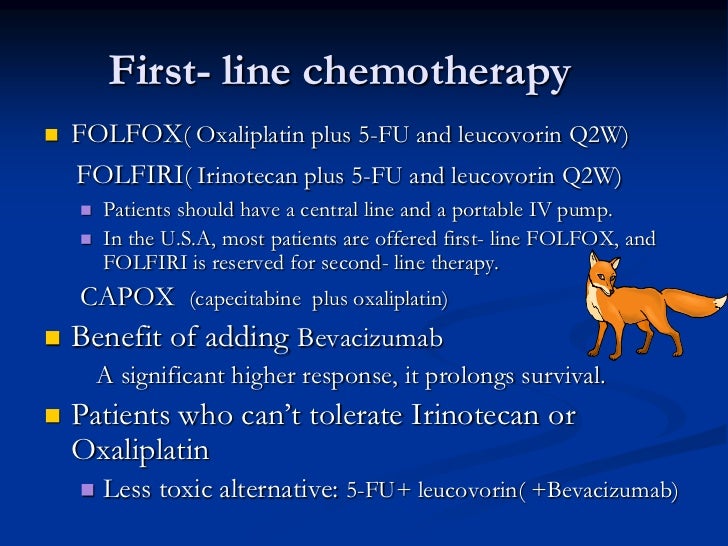 First- line chemotherapy

FOLFOX( Oxaliplatin plus 5-FU and leucovorin Q2W)

FOLFIRI( Irinotecan plus 5-FU and leucovorin Q2W)

Patients should have a central line and a portable IV pump.

In the U.S.A, most patients are offered first- line FOLFOX, and FOLFIRI is reserved for second- line therapy.

CAPOX (capecitabine plus oxaliplatin)

Benefit of adding Bevacizumab

A significant higher response, it prolongs survival.

Patients who can't tolerate Irinotecan or Oxaliplatin

Less toxic alternative: 5-FU+ leucovorin( +Bevacizumab)